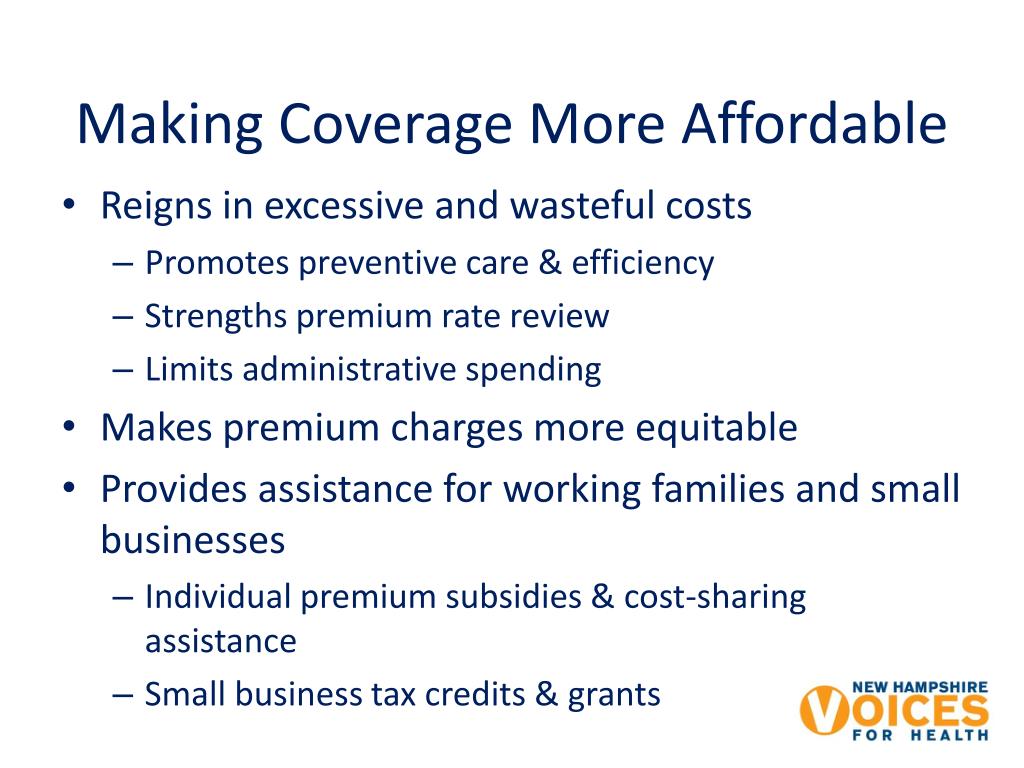 Making Coverage More Affordable

• Reigns in excessive and wasteful costs
  – Promotes preventive care & efficiency
  – Strengths premium rate review
  – Limits administrative spending
• Makes premium charges more equitable
• Provides assistance for working families and small businesses
  – Individual premium subsidies & cost-sharing assistance
  – Small business tax credits & grants

NEW HAMPSHIRE VOICES FOR HEALTH